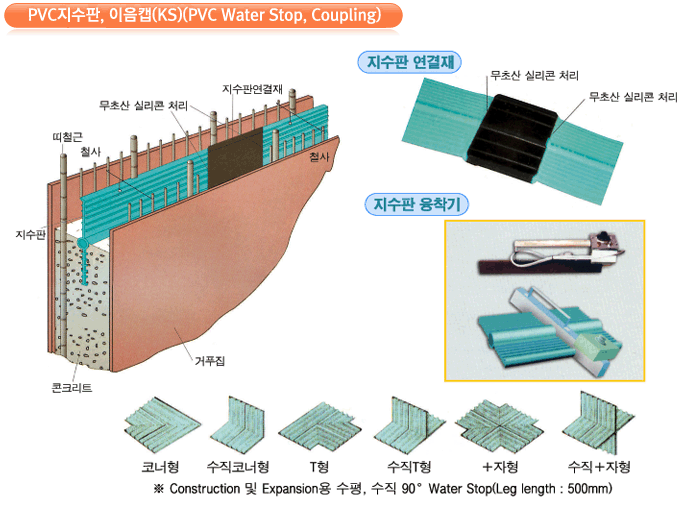 PVC지수판, 이음캡(KS)(PVC Water Stop, Coupling)

지수판연결재
무초산 실리콘 처리
띠철근
철사
철사
지수판
거푸집
콘크리트

지수판 연결재
무초산 실리콘 처리
무초산 실리콘 처리

지수판 융착기

코너형
수직코너형
T형
수직T형
+자형
수직+자형

※ Construction 및 Expansion용 수평, 수직 90° Water Stop(Leg length : 500mm)